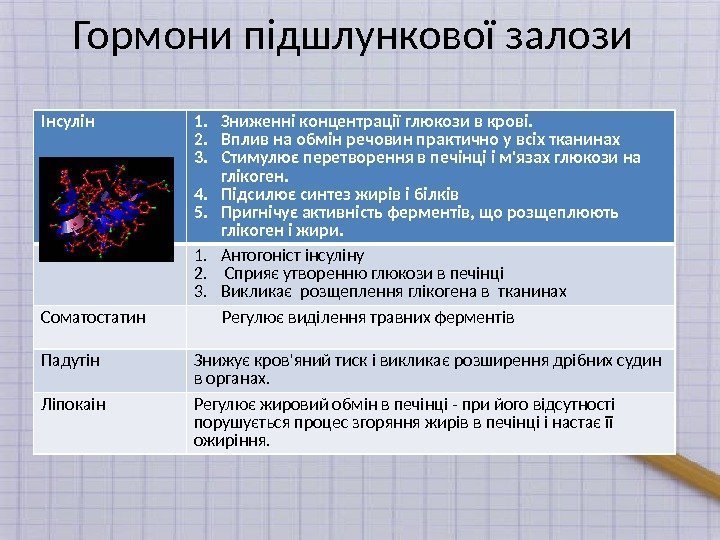 Гормони підшлункової залози

| Інсулін | 1. Зниженні концентрації глюкози в крові. 2. Вплив на обмін речовин практично у всіх тканинах 3. Стимулює перетворення в печінці і м'язах глюкози на глікоген. 4. Підсилює синтез жирів і білків 5. Пригнічує активність ферментів, що розщеплюють глікоген і жири. |
|---|---|
| | 1. Антогоніст інсуліну 2. Сприяє утворенню глюкози в печінці 3. Викликає розщеплення глікогена в тканинах |
| Соматостатин | Регулює виділення травних ферментів |
| Падутін | Знижує кров'яний тиск і викликає розширення дрібних судин в органах. |
| Ліпокаін | Регулює жировий обмін в печінці - при його відсутності порушується процес згоряння жирів в печінці і настає її ожиріння. |